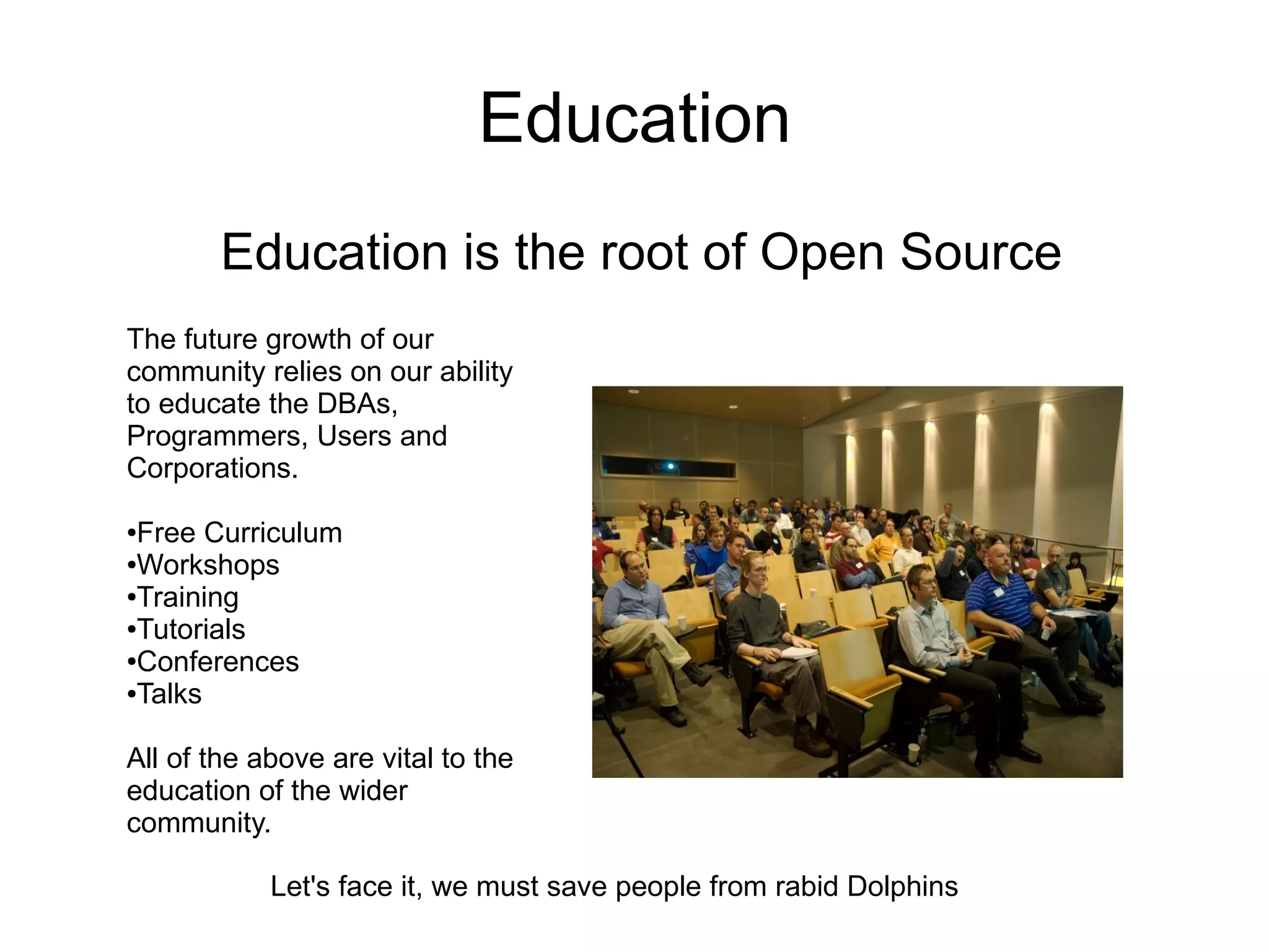 Education

Education is the root of Open Source

The future growth of our community relies on our ability to educate the DBAs, Programmers, Users and Corporations.

•Free Curriculum
•Workshops
•Training
•Tutorials
•Conferences
•Talks

All of the above are vital to the education of the wider community.

Let's face it, we must save people from rabid Dolphins